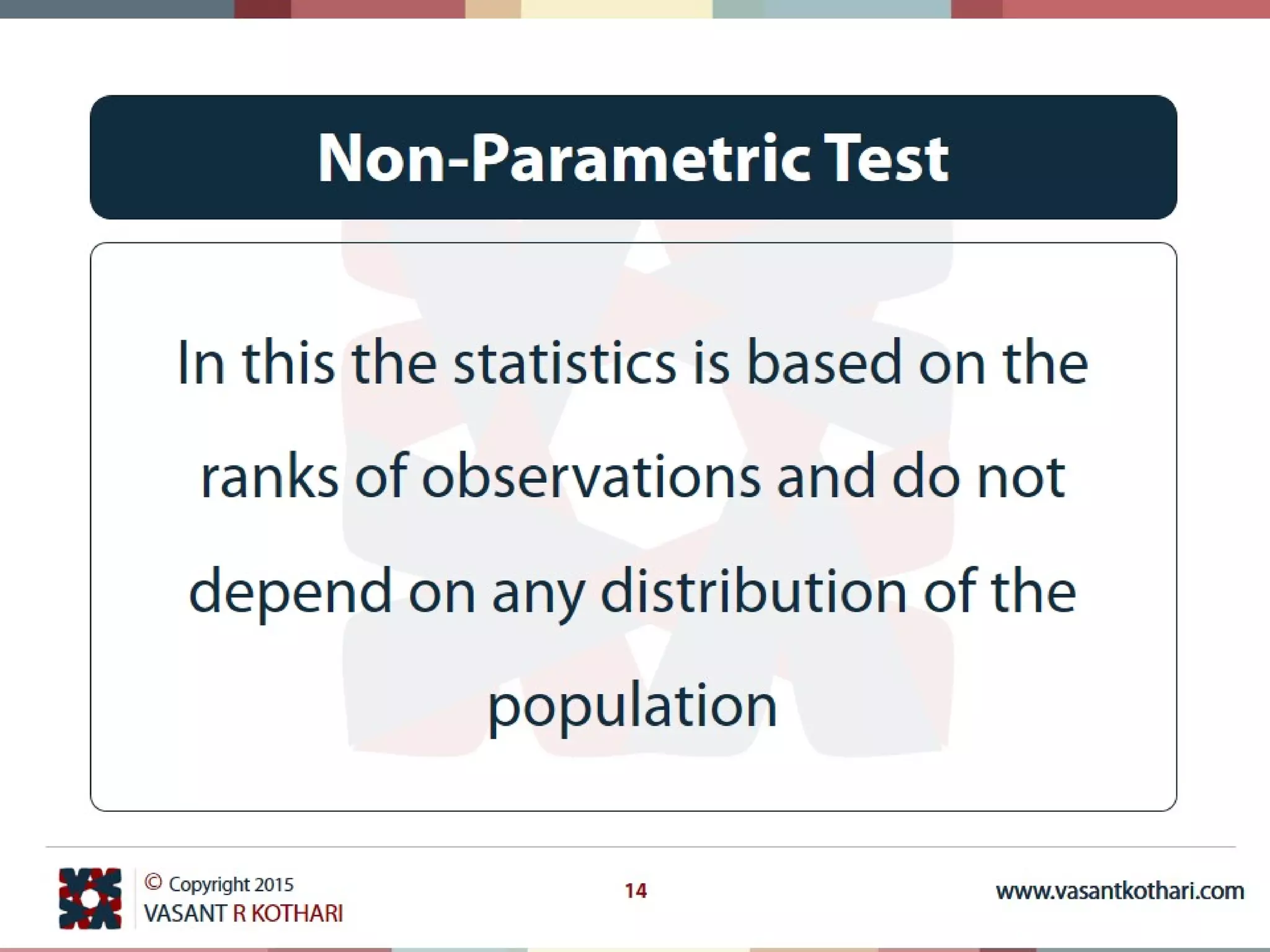 Non-Parametric Test

In this the statistics is based on the ranks of observations and do not depend on any distribution of the population

© Copyright 2015
VASANT R KOTHARI

14

www.vasantkothari.com